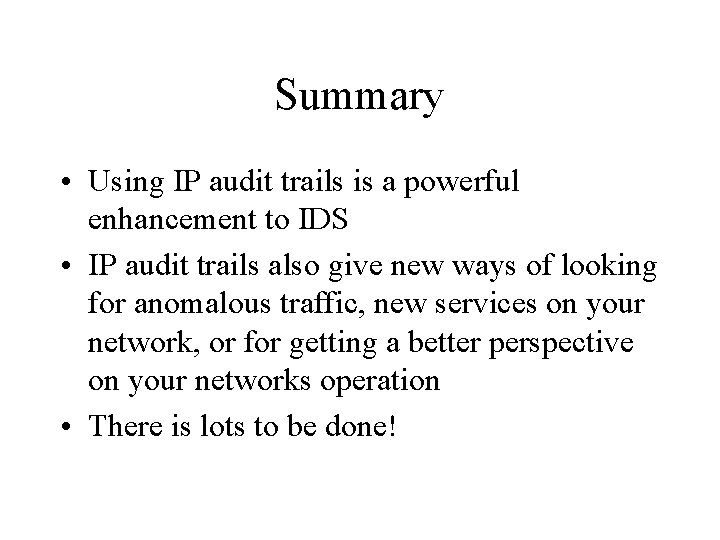 Summary

• Using IP audit trails is a powerful enhancement to IDS

• IP audit trails also give new ways of looking for anomalous traffic, new services on your network, or for getting a better perspective on your networks operation

• There is lots to be done!